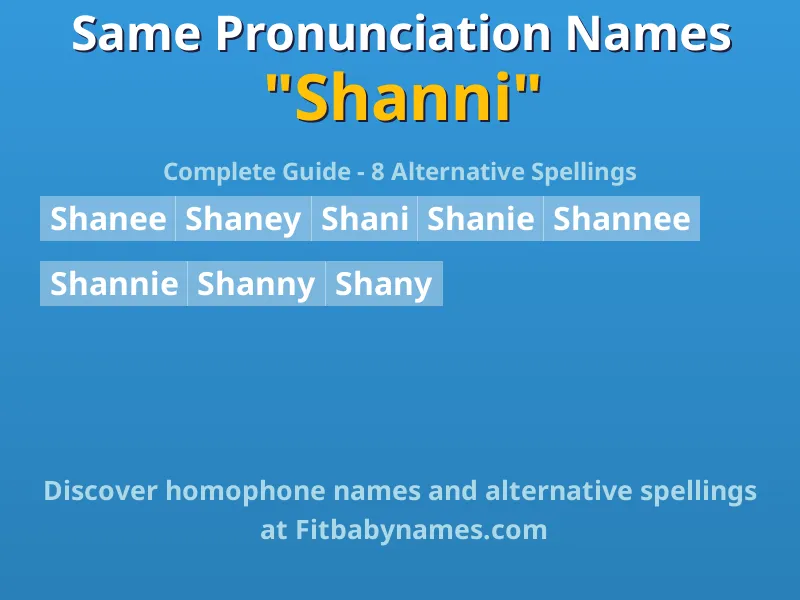 Same Pronunciation Names
"Shanni"

Complete Guide - 8 Alternative Spellings

Shanee Shaney Shani Shanie Shannee

Shannie Shanny Shany

Discover homophone names and alternative spellings at Fitbabynames.com